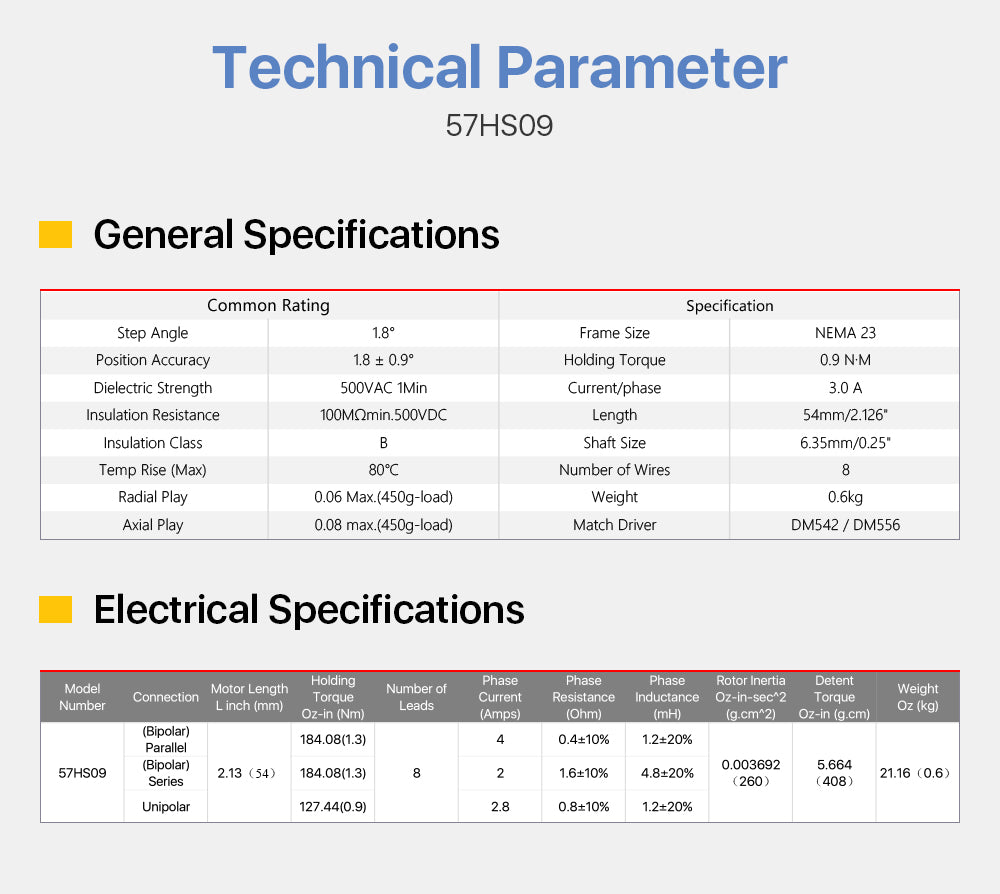 Technical Parameter
57HS09

General Specifications

| Common Rating | | Specification | |
|---|---|---|---|
| Step Angle | 1.8° | Frame Size | NEMA 23 |
| Position Accuracy | 1.8 ± 0.9° | Holding Torque | 0.9 N·M |
| Dielectric Strength | 500VAC 1Min | Current/phase | 3.0 A |
| Insulation Resistance | 100MΩmin.500VDC | Length | 54mm/2.126" |
| Insulation Class | B | Shaft Size | 6.35mm/0.25" |
| Temp Rise (Max) | 80℃ | Number of Wires | 8 |
| Radial Play | 0.06 Max.(450g-load) | Weight | 0.6kg |
| Axial Play | 0.08 max.(450g-load) | Match Driver | DM542 / DM556 |

Electrical Specifications

| Model Number | Connection | Motor Length L inch (mm) | Holding Torque Oz-in (Nm) | Number of Leads | Phase Current (Amps) | Phase Resistance (Ohm) | Phase Inductance (mH) | Rotor Inertia Oz-in-sec^2 (g.cm^2) | Detent Torque Oz-in (g.cm) | Weight Oz (kg) |
|---|---|---|---|---|---|---|---|---|---|---|
| 57HS09 | (Bipolar) Parallel | 2.13（54） | 184.08(1.3) | 8 | 4 | 0.4±10% | 1.2±20% | 0.003692（260） | 5.664（408） | 21.16（0.6） |
| | (Bipolar) Series | | 184.08(1.3) | | 2 | 1.6±10% | 4.8±20% | | | |
| | Unipolar | | 127.44(0.9) | | 2.8 | 0.8±10% | 1.2±20% | | | |